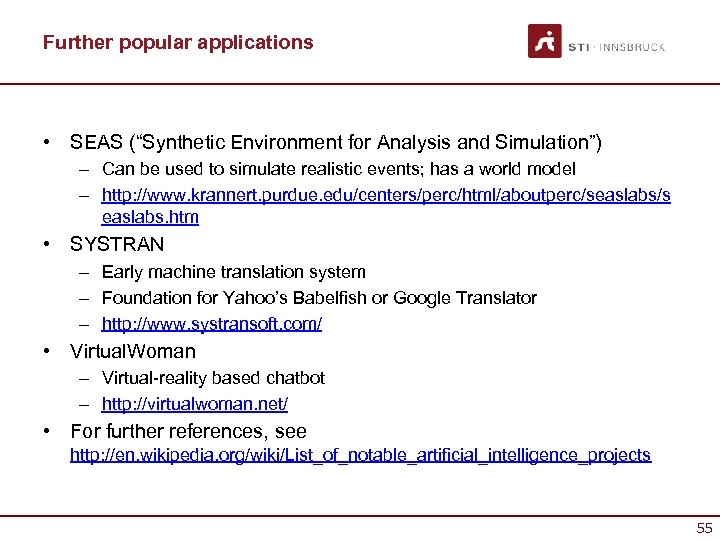 Further popular applications

STI · INNSBRUCK

• SEAS ("Synthetic Environment for Analysis and Simulation")
– Can be used to simulate realistic events; has a world model
– http://www.krannert.purdue.edu/centers/perc/html/aboutperc/seaslabs/seaslabs.htm

• SYSTRAN
– Early machine translation system
– Foundation for Yahoo's Babelfish or Google Translator
– http://www.systransoft.com/

• VirtualWoman
– Virtual-reality based chatbot
– http://virtualwoman.net/

• For further references, see http://en.wikipedia.org/wiki/List_of_notable_artificial_intelligence_projects

55